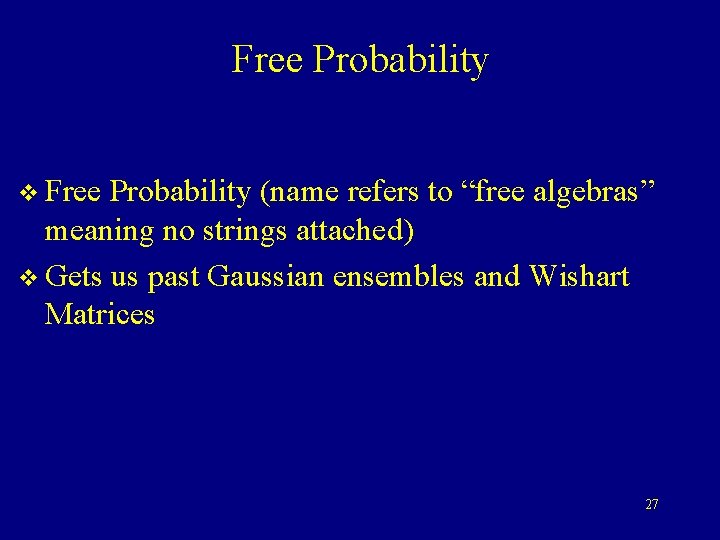 Free Probability

❖ Free Probability (name refers to “free algebras” meaning no strings attached)

❖ Gets us past Gaussian ensembles and Wishart Matrices

27